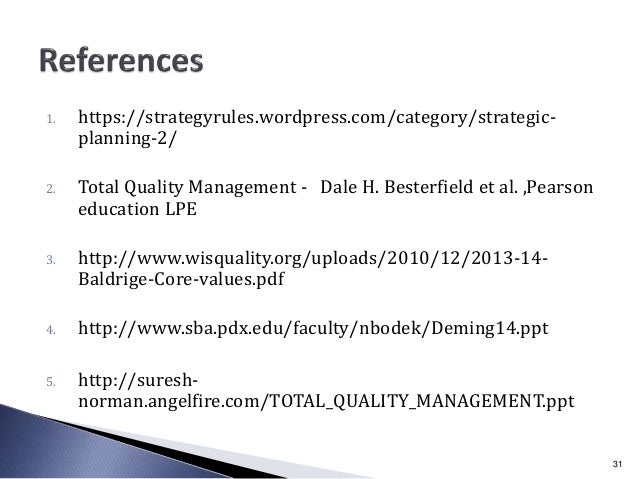 References

1. https://strategyrules.wordpress.com/category/strategic-planning-2/

2. Total Quality Management - Dale H. Besterfield et al. ,Pearson education LPE

3. http://www.wisquality.org/uploads/2010/12/2013-14-Baldrige-Core-values.pdf

4. http://www.sba.pdx.edu/faculty/nbodek/Deming14.ppt

5. http://suresh-norman.angelfire.com/TOTAL_QUALITY_MANAGEMENT.ppt

31